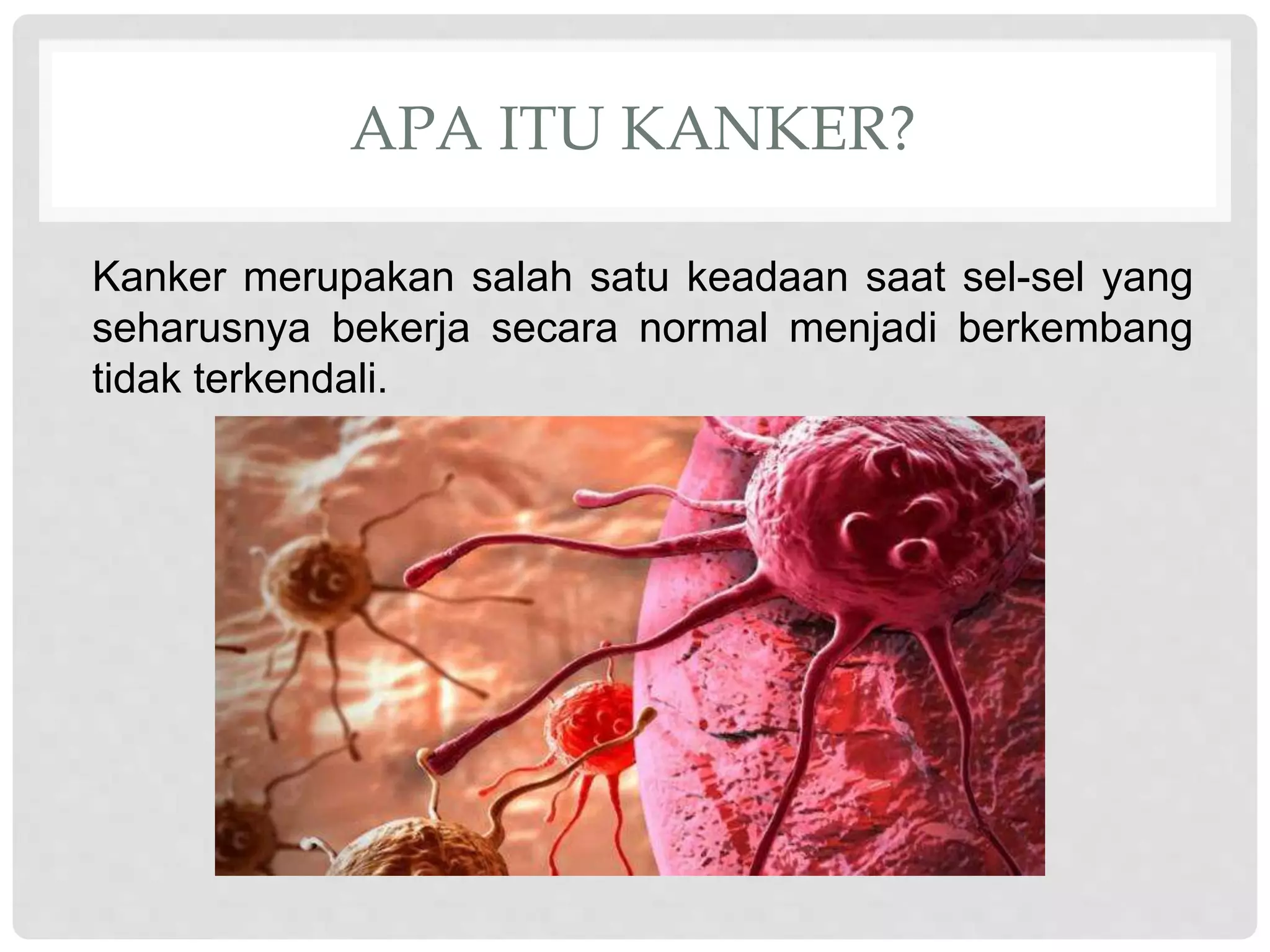 APA ITU KANKER?

Kanker merupakan salah satu keadaan saat sel-sel yang seharusnya bekerja secara normal menjadi berkembang tidak terkendali.